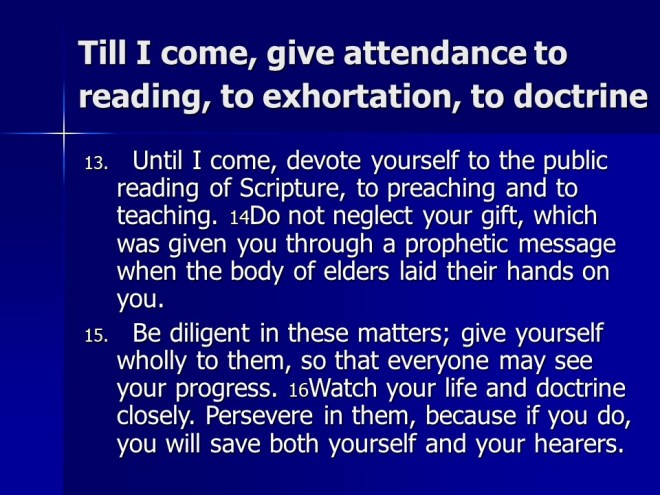 Till I come, give attendance to reading, to exhortation, to doctrine

13. Until I come, devote yourself to the public reading of Scripture, to preaching and to teaching. 14Do not neglect your gift, which was given you through a prophetic message when the body of elders laid their hands on you.

15. Be diligent in these matters; give yourself wholly to them, so that everyone may see your progress. 16Watch your life and doctrine closely. Persevere in them, because if you do, you will save both yourself and your hearers.